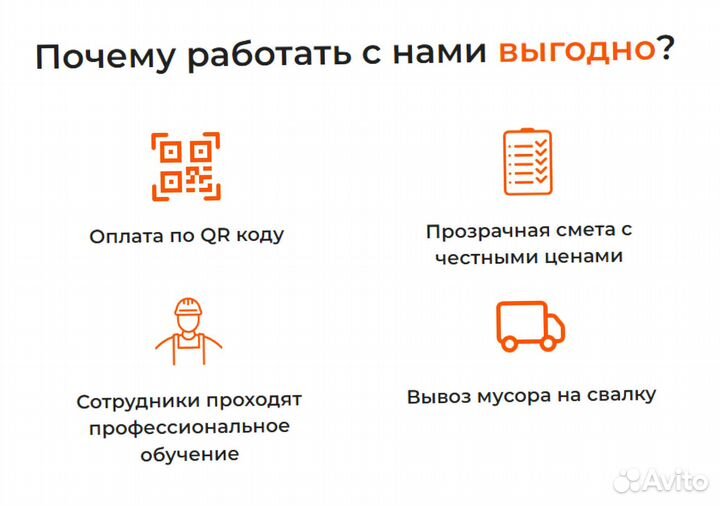 Почему работать с нами выгодно?

Оплата по QR коду

Прозрачная смета с честными ценами

Сотрудники проходят профессиональное обучение

Вывоз мусора на свалку

Avito